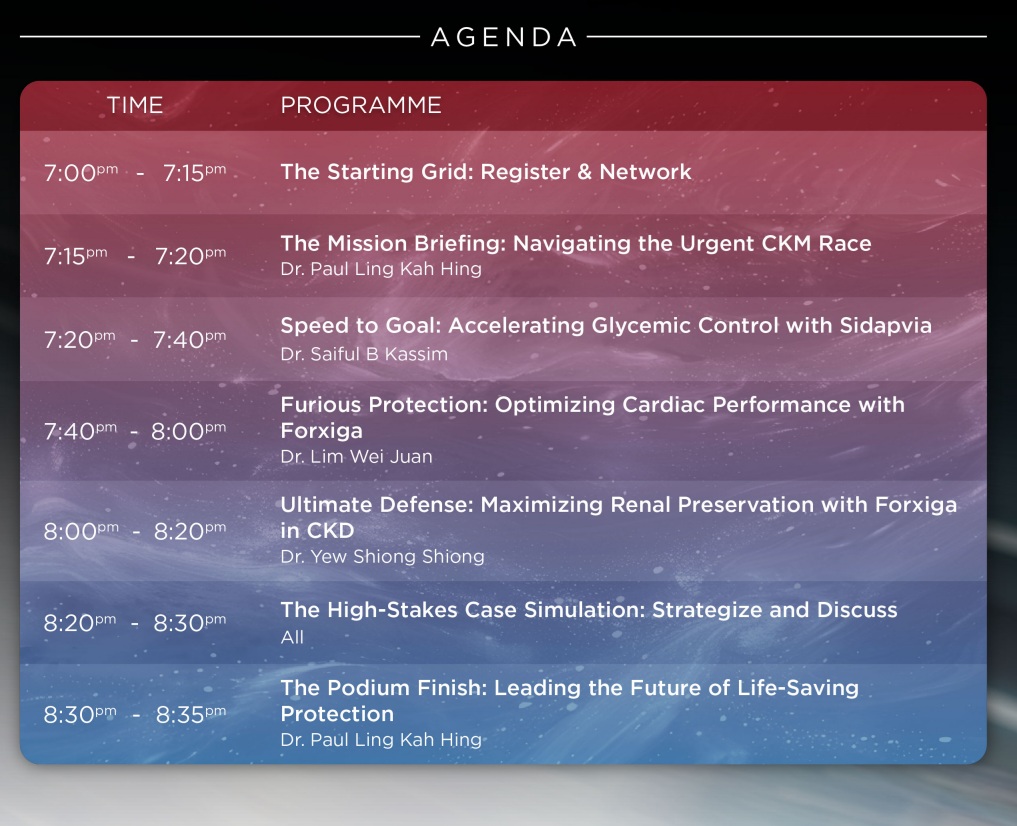 AGENDA

| TIME | PROGRAMME |
|---|---|
| 7:00pm - 7:15pm | The Starting Grid: Register & Network |
| 7:15pm - 7:20pm | The Mission Briefing: Navigating the Urgent CKM Race Dr. Paul Ling Kah Hing |
| 7:20pm - 7:40pm | Speed to Goal: Accelerating Glycemic Control with Sidapvia Dr. Saiful B Kassim |
| 7:40pm - 8:00pm | Furious Protection: Optimizing Cardiac Performance with Forxiga Dr. Lim Wei Juan |
| 8:00pm - 8:20pm | Ultimate Defense: Maximizing Renal Preservation with Forxiga in CKD Dr. Yew Shiong Shiong |
| 8:20pm - 8:30pm | The High-Stakes Case Simulation: Strategize and Discuss All |
| 8:30pm - 8:35pm | The Podium Finish: Leading the Future of Life-Saving Protection Dr. Paul Ling Kah Hing |